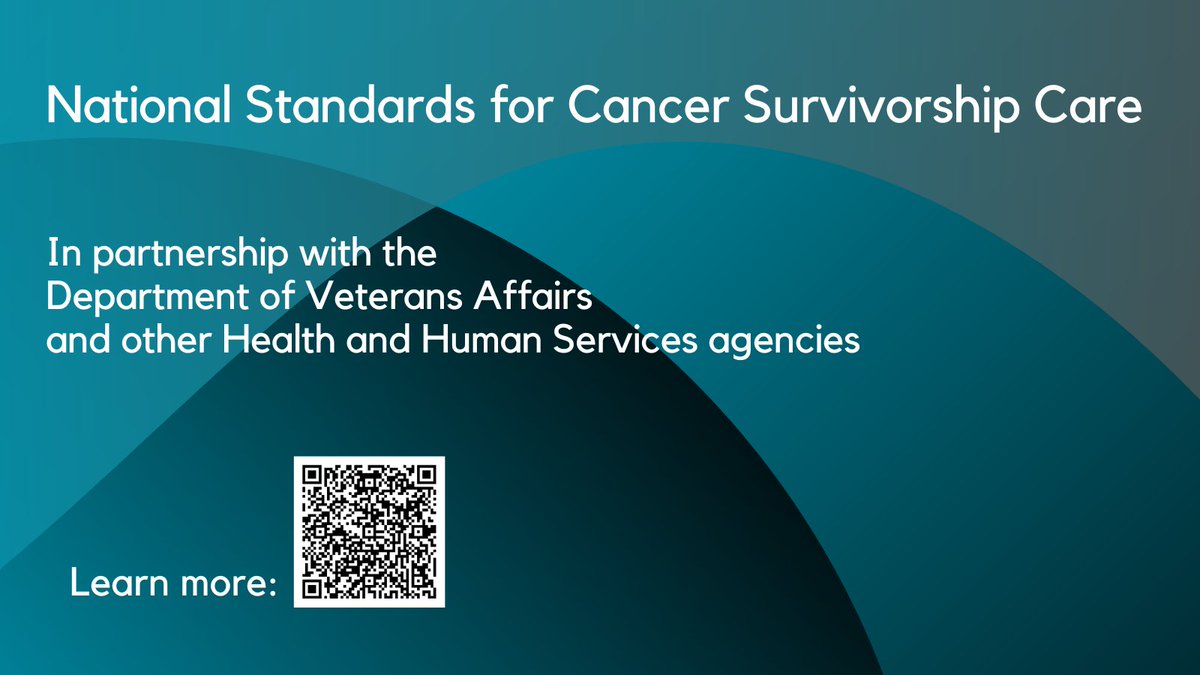 National Standards for Cancer Survivorship Care

In partnership with the
Department of Veterans Affairs
and other Health and Human Services agencies

Learn more: